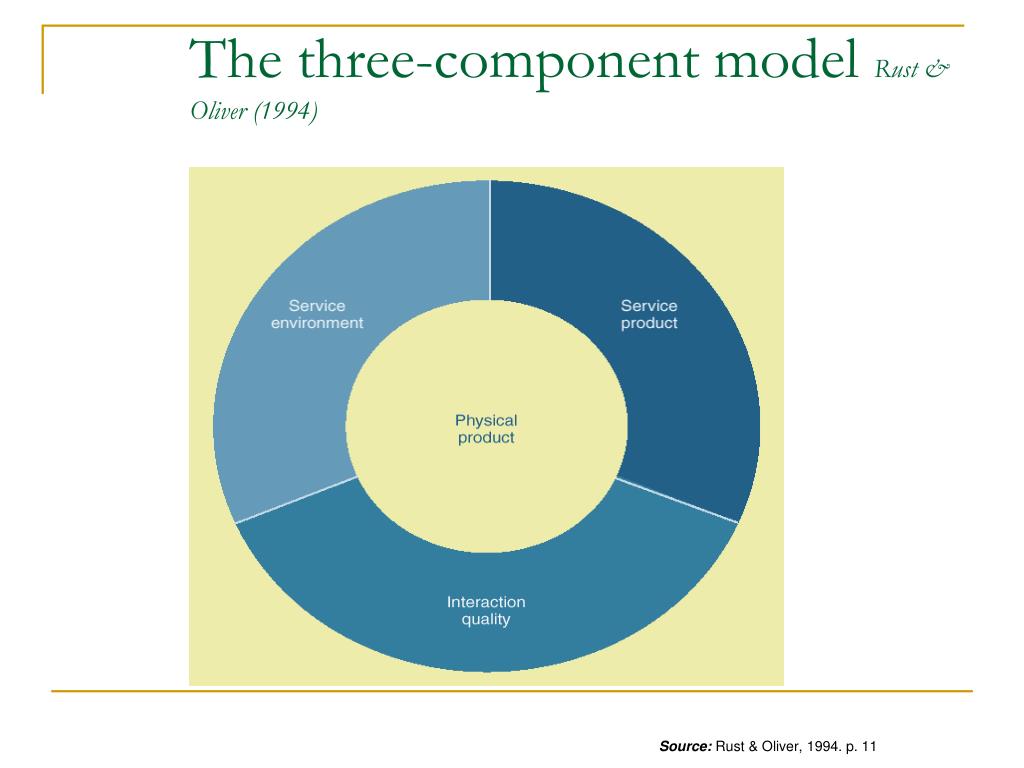 The three-component model Rust & Oliver (1994)

Service environment

Service product

Physical product

Interaction quality

Source: Rust & Oliver, 1994. p. 11